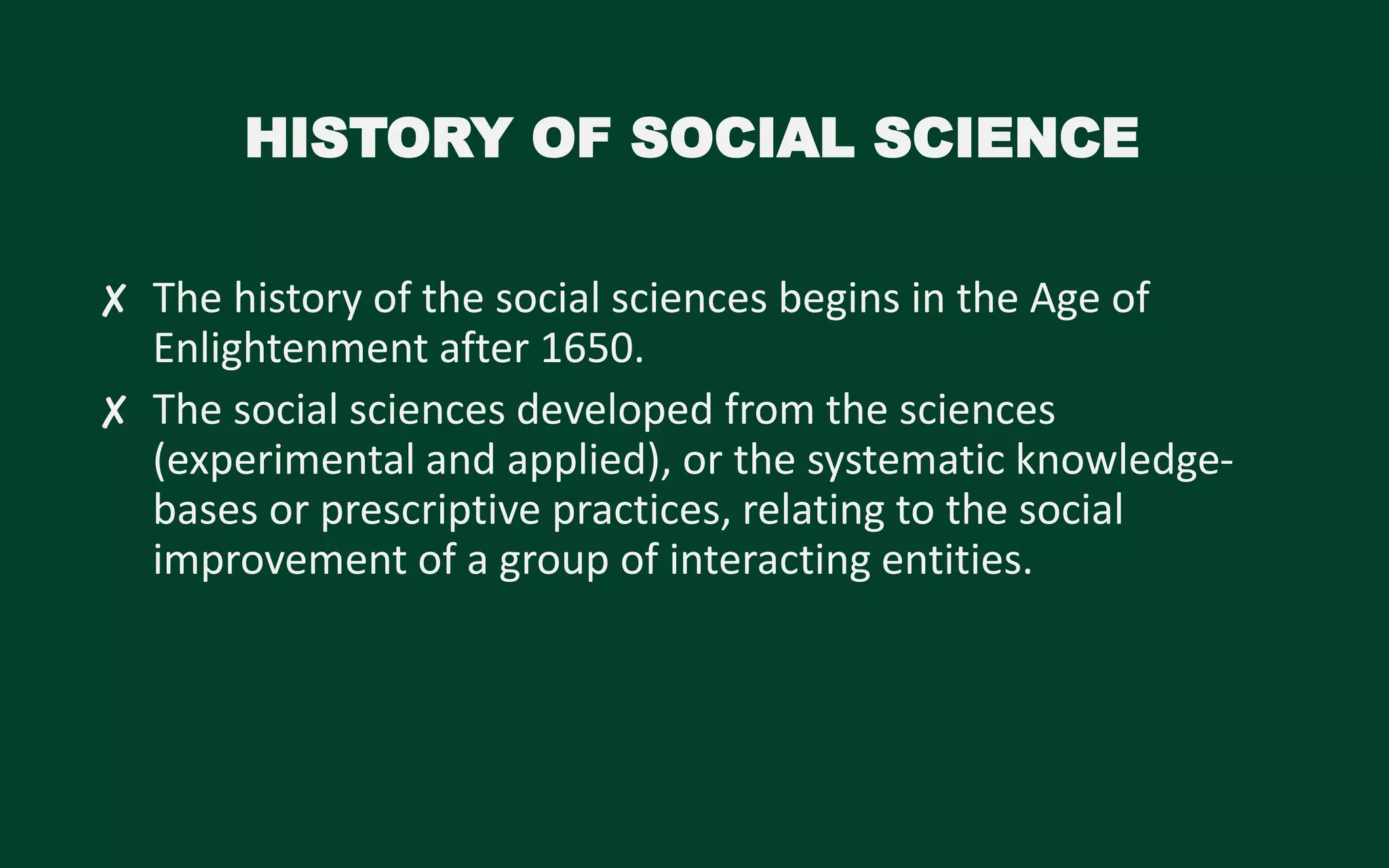 HISTORY OF SOCIAL SCIENCE

✗ The history of the social sciences begins in the Age of Enlightenment after 1650.

✗ The social sciences developed from the sciences (experimental and applied), or the systematic knowledge-bases or prescriptive practices, relating to the social improvement of a group of interacting entities.